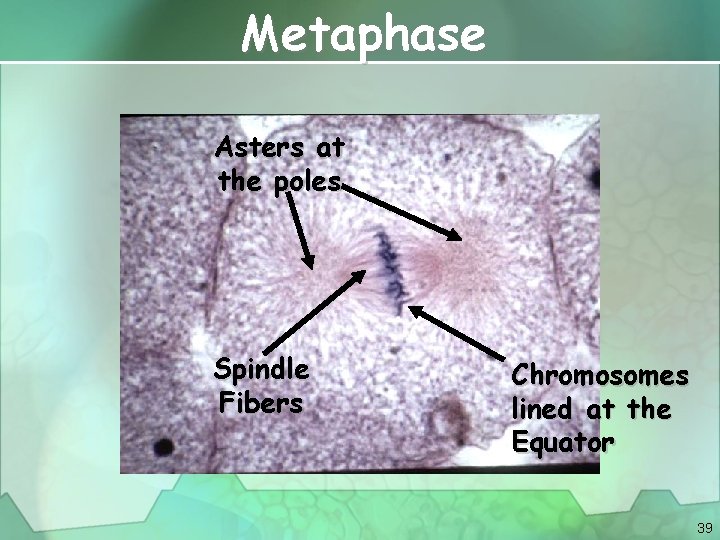 Metaphase

Asters at the poles

Spindle Fibers

Chromosomes lined at the Equator

39